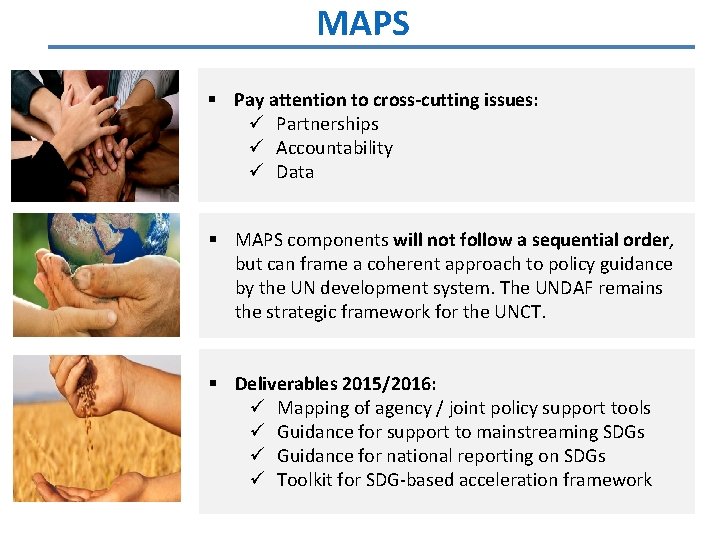 MAPS

▪ Pay attention to cross-cutting issues:
✓ Partnerships
✓ Accountability
✓ Data

▪ MAPS components will not follow a sequential order, but can frame a coherent approach to policy guidance by the UN development system. The UNDAF remains the strategic framework for the UNCT.

▪ Deliverables 2015/2016:
✓ Mapping of agency / joint policy support tools
✓ Guidance for support to mainstreaming SDGs
✓ Guidance for national reporting on SDGs
✓ Toolkit for SDG-based acceleration framework